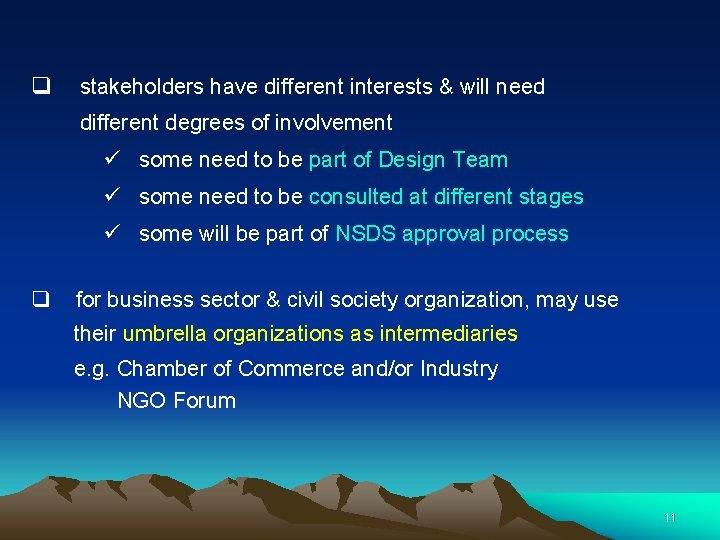 ❑ stakeholders have different interests & will need different degrees of involvement

✓ some need to be part of Design Team

✓ some need to be consulted at different stages

✓ some will be part of NSDS approval process

❑ for business sector & civil society organization, may use their umbrella organizations as intermediaries
e.g. Chamber of Commerce and/or Industry
NGO Forum

11